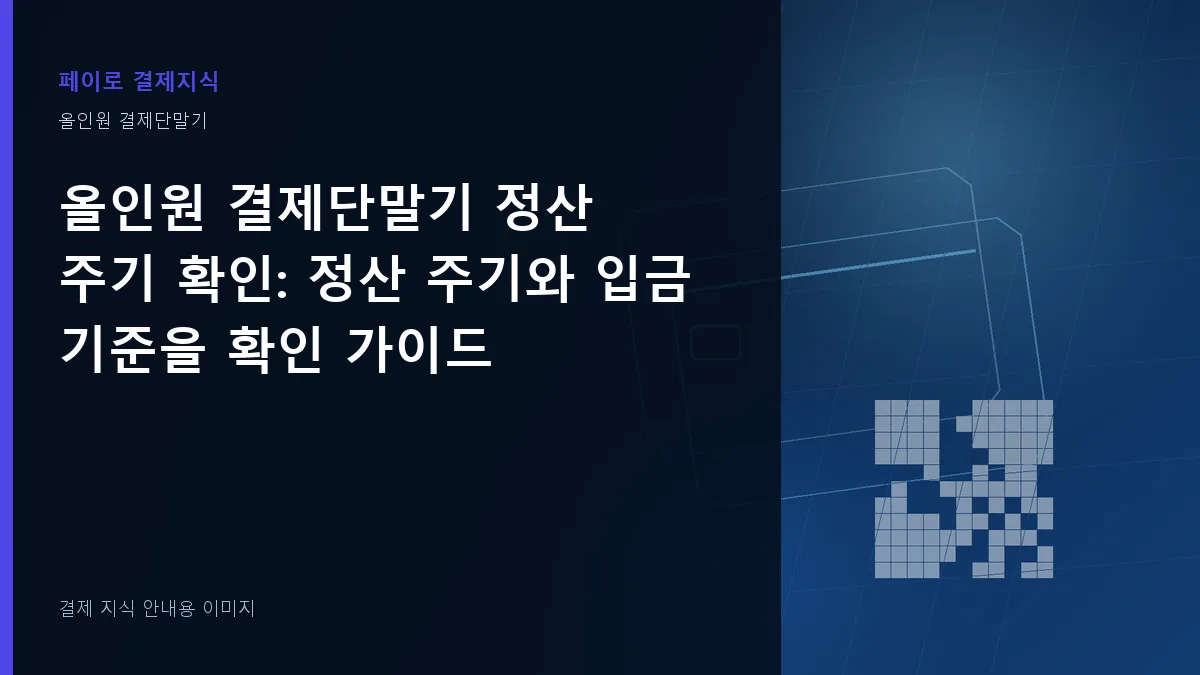 페이로 결제지식

올인원 결제단말기

올인원 결제단말기 정산 주기 확인: 정산 주기와 입금 기준을 확인 가이드

결제 지식 안내용 이미지